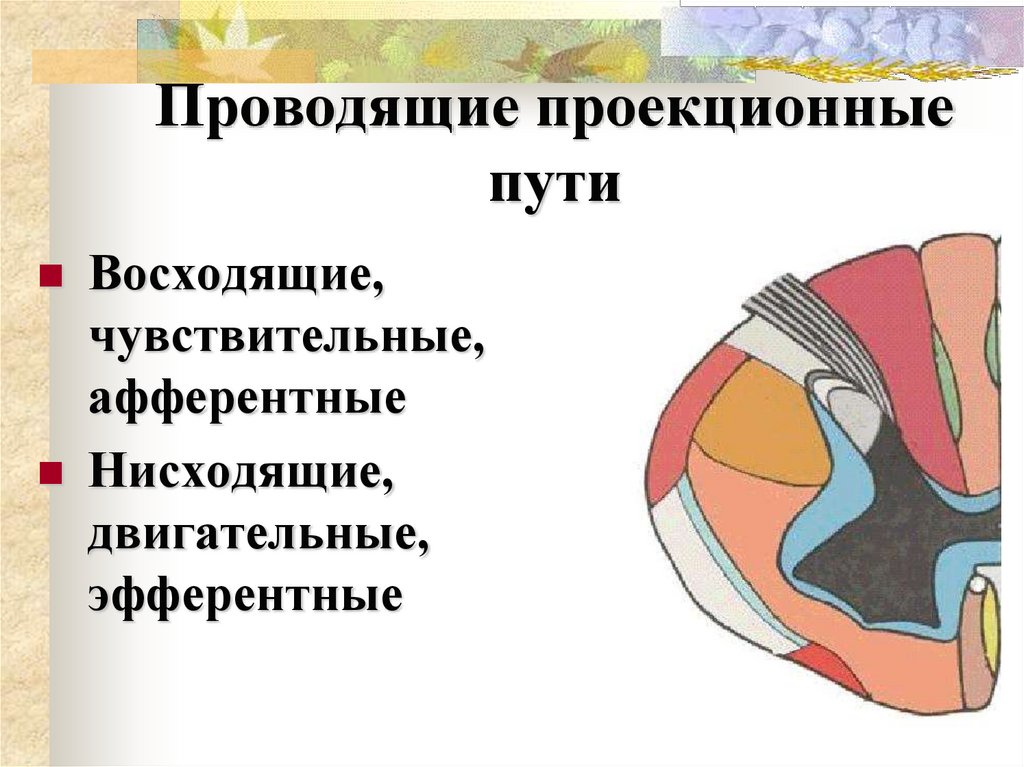 Проводящие проекционные пути

Восходящие, чувствительные, афферентные

Нисходящие, двигательные, эфферентные